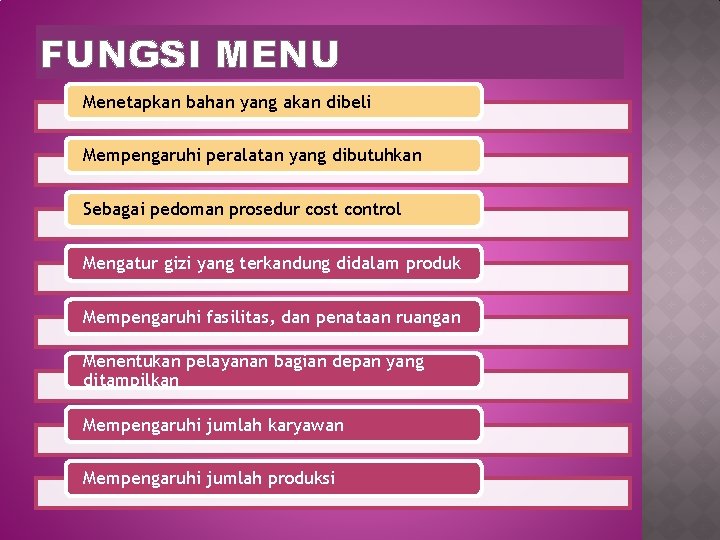 FUNGSI MENU

Menetapkan bahan yang akan dibeli

Mempengaruhi peralatan yang dibutuhkan

Sebagai pedoman prosedur cost control

Mengatur gizi yang terkandung didalam produk

Mempengaruhi fasilitas, dan penataan ruangan

Menentukan pelayanan bagian depan yang ditampilkan

Mempengaruhi jumlah karyawan

Mempengaruhi jumlah produksi